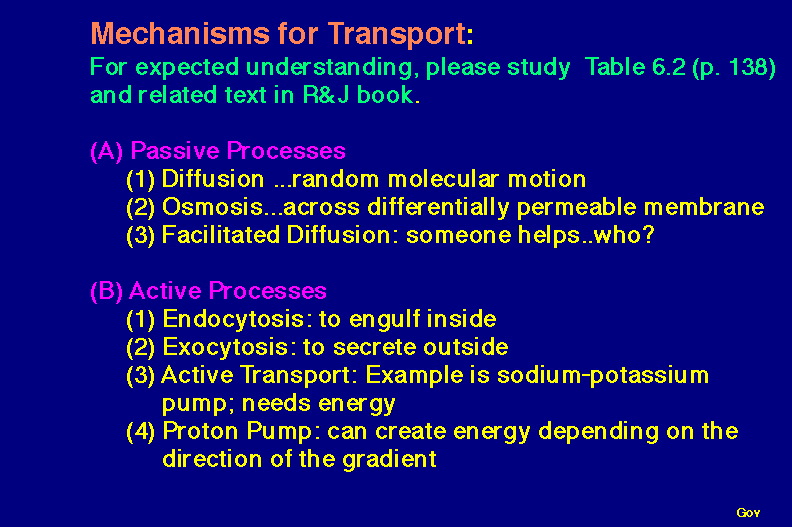 Mechanisms for Transport:
For expected understanding, please study Table 6.2 (p. 138) and related text in R&J book.

(A) Passive Processes
(1) Diffusion ...random molecular motion
(2) Osmosis...across differentially permeable membrane
(3) Facilitated Diffusion: someone helps..who?

(B) Active Processes
(1) Endocytosis: to engulf inside
(2) Exocytosis: to secrete outside
(3) Active Transport: Example is sodium-potassium pump; needs energy
(4) Proton Pump: can create energy depending on the direction of the gradient

Gov